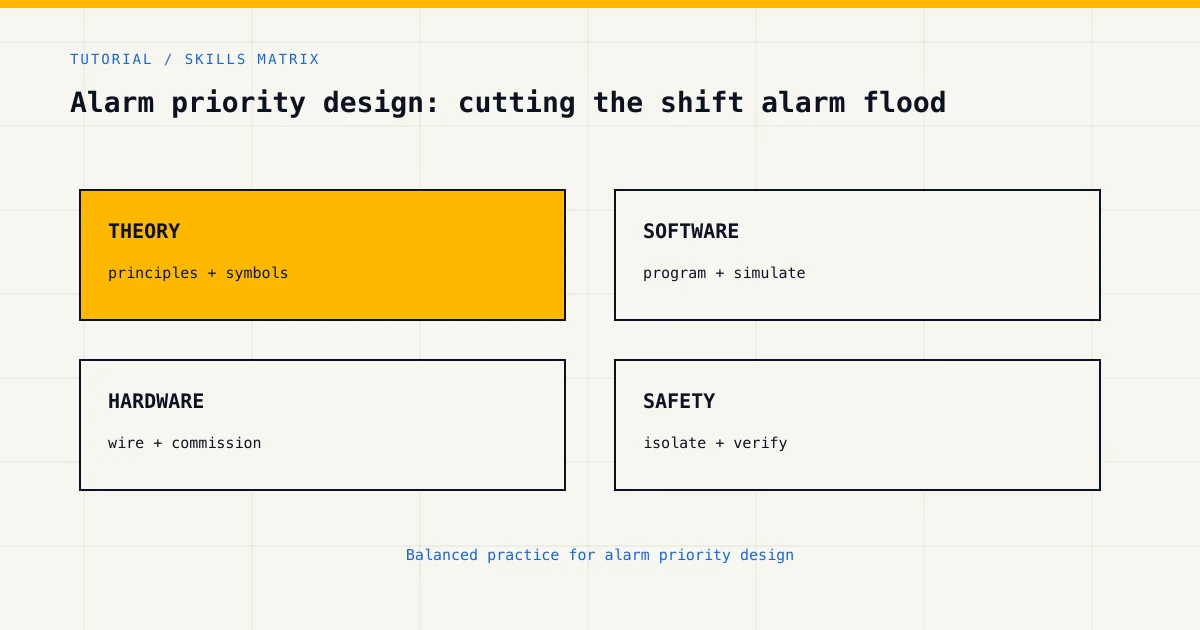 TUTORIAL / SKILLS MATRIX

Alarm priority design: cutting the shift alarm flood

THEORY

principles + symbols

SOFTWARE

program + simulate

HARDWARE

wire + commission

SAFETY

isolate + verify

Balanced practice for alarm priority design